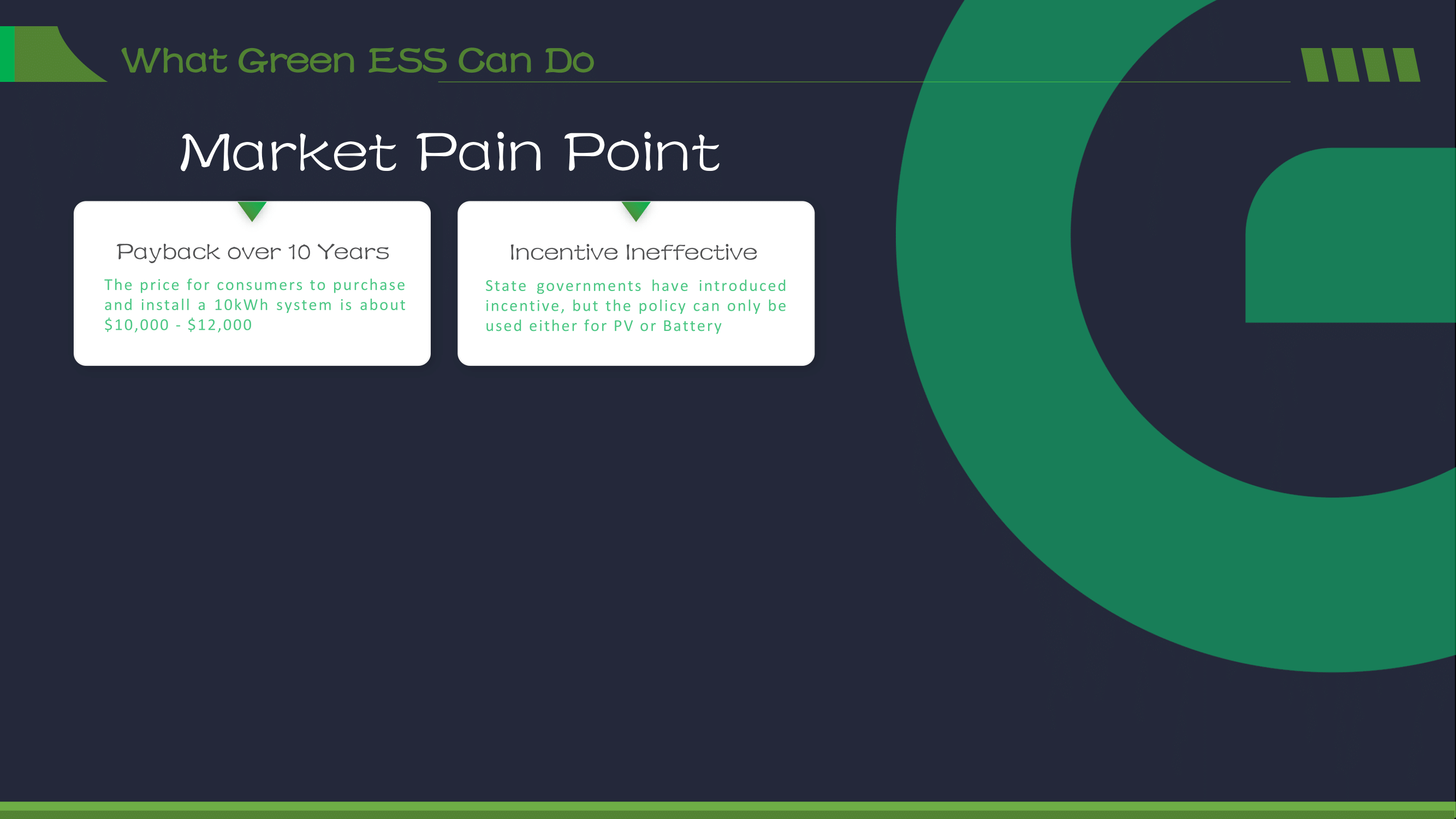 What Green ESS Can Do

Market Pain Point

Payback over 10 Years

The price for consumers to purchase and install a 10kWh system is about \$10,000 - \$12,000

Incentive Ineffective

State governments have introduced incentive, but the policy can only be used either for PV or Battery